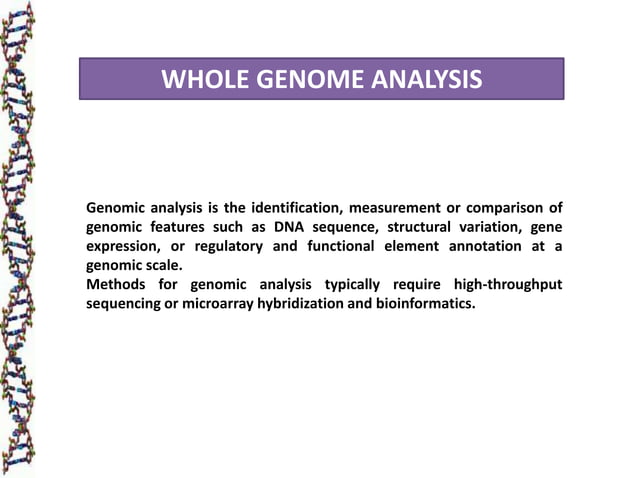 WHOLE GENOME ANALYSIS

Genomic analysis is the identification, measurement or comparison of genomic features such as DNA sequence, structural variation, gene expression, or regulatory and functional element annotation at a genomic scale.
Methods for genomic analysis typically require high-throughput sequencing or microarray hybridization and bioinformatics.